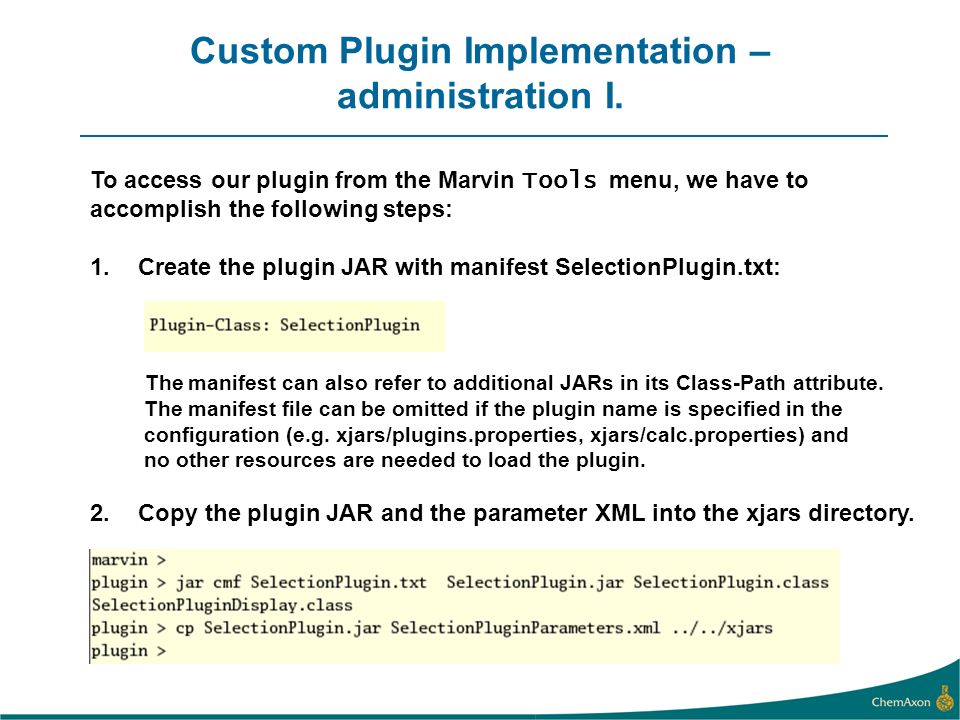 Custom Plugin Implementation – administration I.

To access our plugin from the Marvin Tools menu, we have to accomplish the following steps:

1. Create the plugin JAR with manifest SelectionPlugin.txt:

Plugin-Class: SelectionPlugin

The manifest can also refer to additional JARs in its Class-Path attribute. The manifest file can be omitted if the plugin name is specified in the configuration (e.g. xjars/plugins.properties, xjars/calc.properties) and no other resources are needed to load the plugin.

2. Copy the plugin JAR and the parameter XML into the xjars directory.

marvin >
plugin > jar cmf SelectionPlugin.txt SelectionPlugin.jar SelectionPlugin.class SelectionPluginDisplay.class
plugin > cp SelectionPlugin.jar SelectionPluginParameters.xml ../../xjars
plugin >

ChemAxon